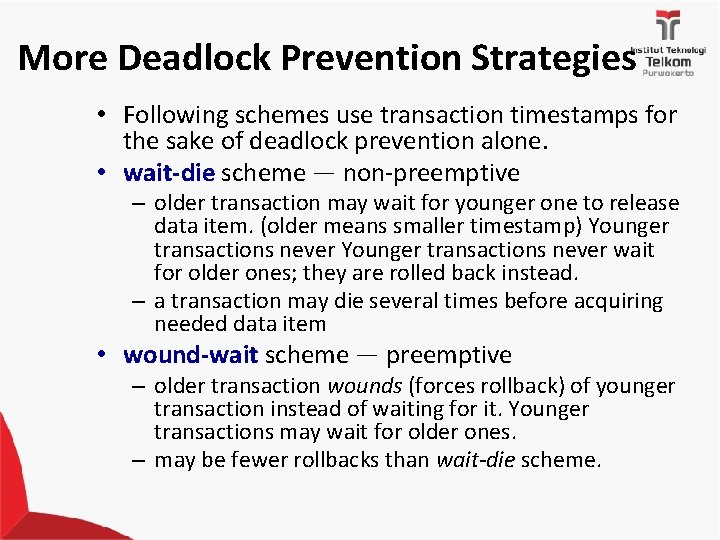 More Deadlock Prevention Strategies

Institut Teknologi Telkom Purwokerto

• Following schemes use transaction timestamps for the sake of deadlock prevention alone.
• wait-die scheme — non-preemptive
– older transaction may wait for younger one to release data item. (older means smaller timestamp) Younger transactions never Younger transactions never wait for older ones; they are rolled back instead.
– a transaction may die several times before acquiring needed data item
• wound-wait scheme — preemptive
– older transaction wounds (forces rollback) of younger transaction instead of waiting for it. Younger transactions may wait for older ones.
– may be fewer rollbacks than wait-die scheme.